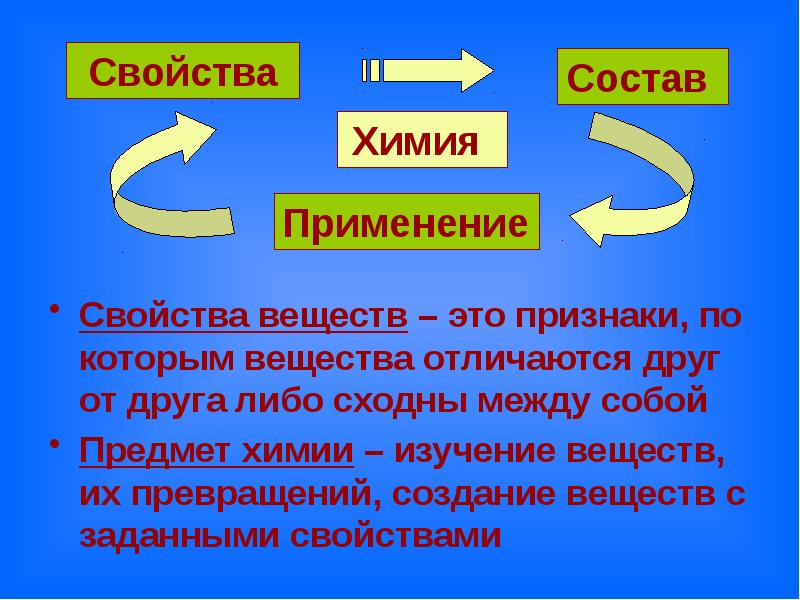 Свойства

Состав

Химия

Применение

• Свойства веществ – это признаки, по которым вещества отличаются друг от друга либо сходны между собой

• Предмет химии – изучение веществ, их превращений, создание веществ с заданными свойствами